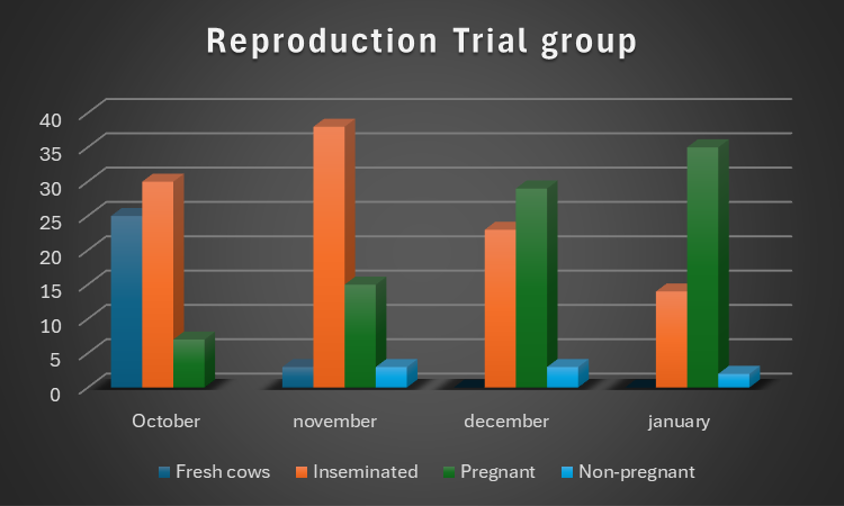 Reproduction Trial group

40
35
30
25
20
15
10
5
0

October
november
december
january

Fresh cows
Inseminated
Pregnant
Non-pregnant